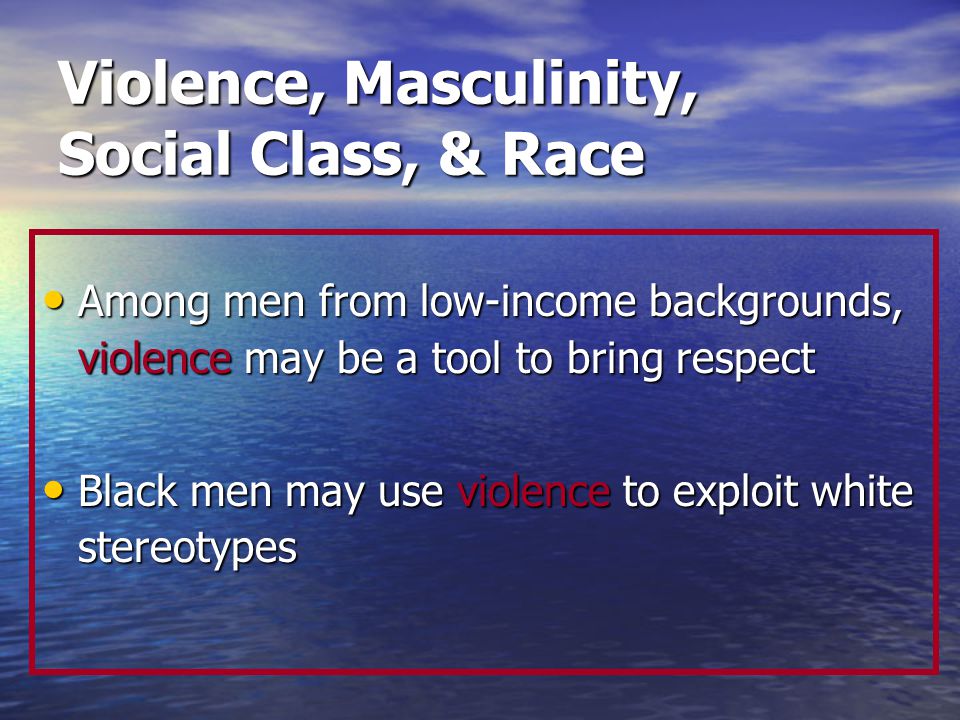 Violence, Masculinity, Social Class, & Race

• Among men from low-income backgrounds, violence may be a tool to bring respect

• Black men may use violence to exploit white stereotypes